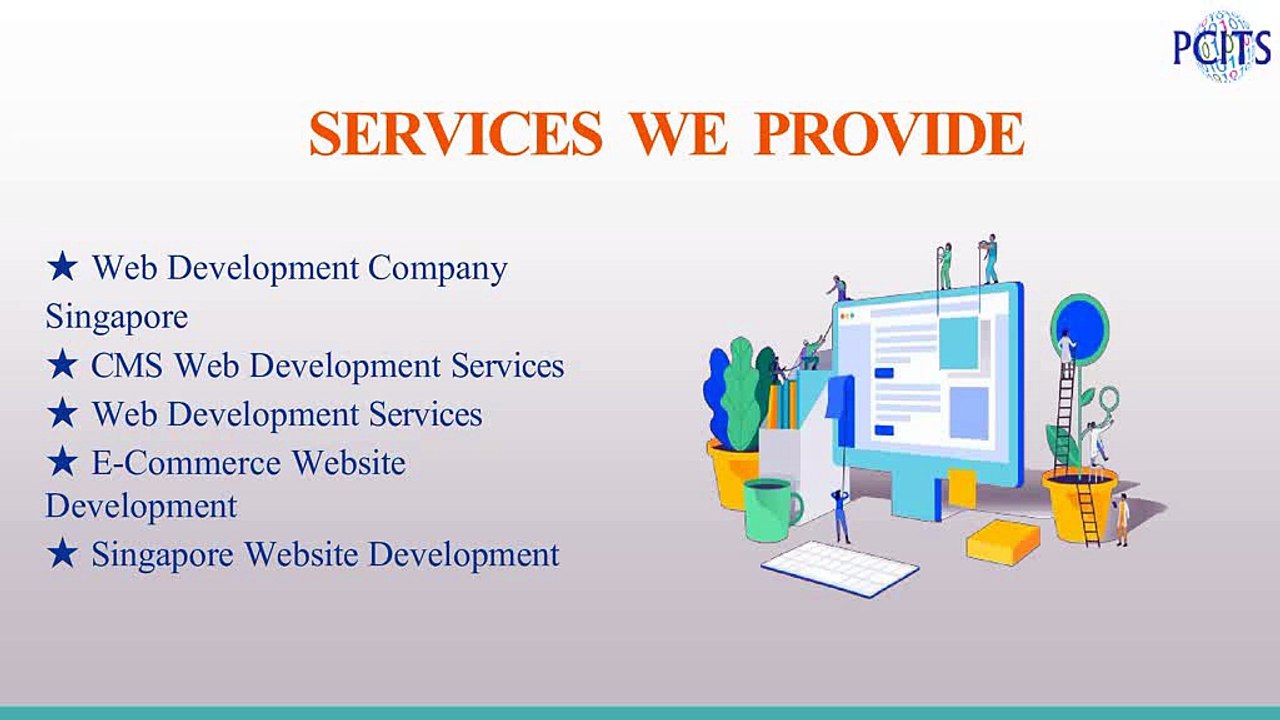 PCITS

SERVICES WE PROVIDE

★ Web Development Company Singapore
★ CMS Web Development Services
★ Web Development Services
★ E-Commerce Website Development
★ Singapore Website Development